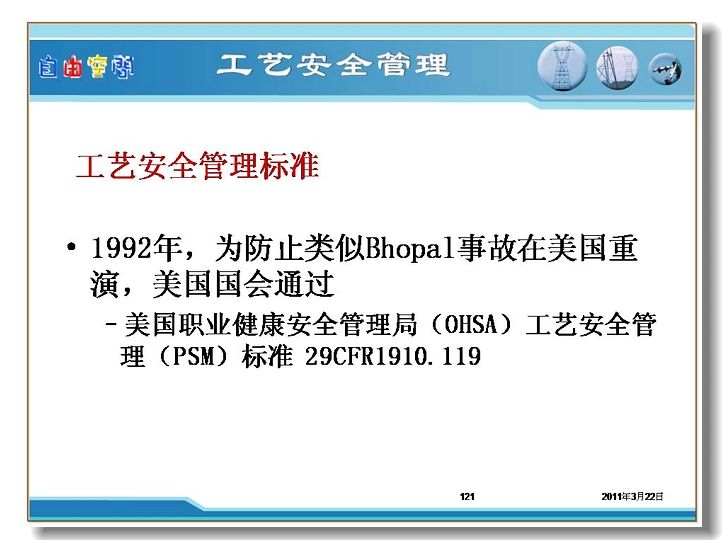 自由空间

工艺安全管理

工艺安全管理标准

• 1992年，为防止类似Bhopal事故在美国重演，美国国会通过

– 美国职业健康安全管理局（OHSA）工艺安全管理（PSM）标准 29CFR1910.119

121

2011年3月22日